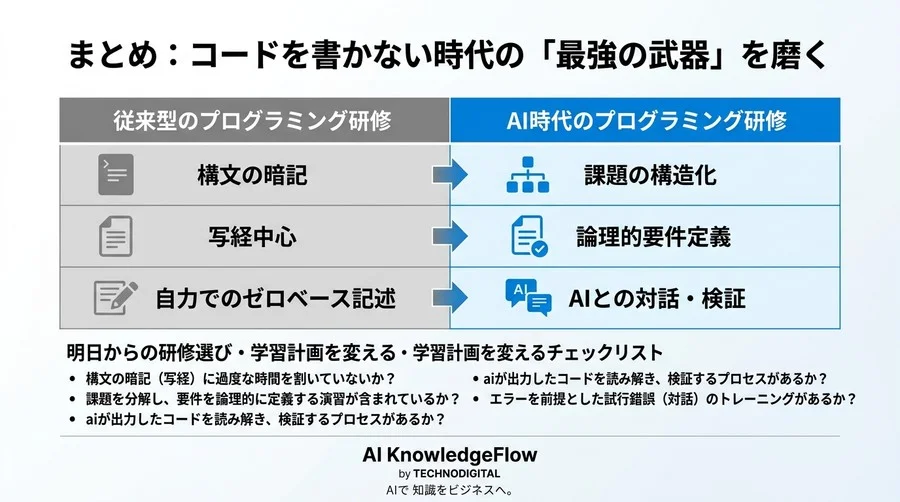 まとめ：コードを書かない時代の「最強の武器」を磨く

| 従来型のプログラミング研修 | AI時代のプログラミング研修 |
|---|---|
| 構文の暗記 | 課題の構造化 |
| 写経中心 | 論理的要件定義 |
| 自力でのゼロベース記述 | AIとの対話・検証 |

明日からの研修選び・学習計画を変える・学習計画を変えるチェックリスト

• 構文の暗記（写経）に過度な時間を割いていないか？
• 課題を分解し、要件を論理的に定義する演習が含まれているか？
• aiが出力したコードを読み解き、検証するプロセスがあるか？

• aiが出力したコードを読み解き、検証するプロセスがあるか？
• エラーを前提とした試行錯誤（対話）のトレーニングがあるか？

AI KnowledgeFlow
by TECHNODIGITAL
AIで 知識をビジネスへ。